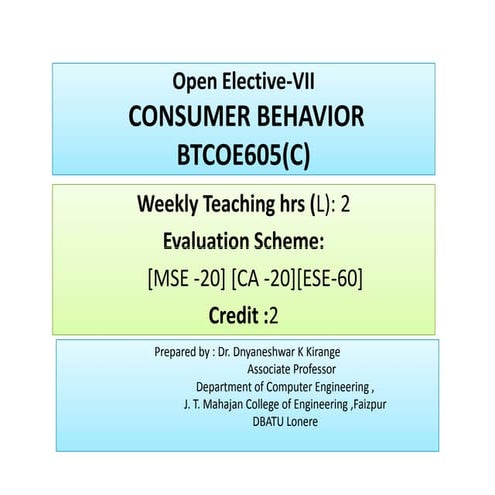 Open Elective-VII
CONSUMER BEHAVIOR
BTCOE605(C)

Weekly Teaching hrs (L): 2
Evaluation Scheme:
[MSE -20] [CA -20][ESE-60]
Credit :2

Prepared by : Dr. Dnyaneshwar K Kirange
Associate Professor
Department of Computer Engineering ,
J. T. Mahajan College of Engineering ,Faizpur
DBATU Lonere